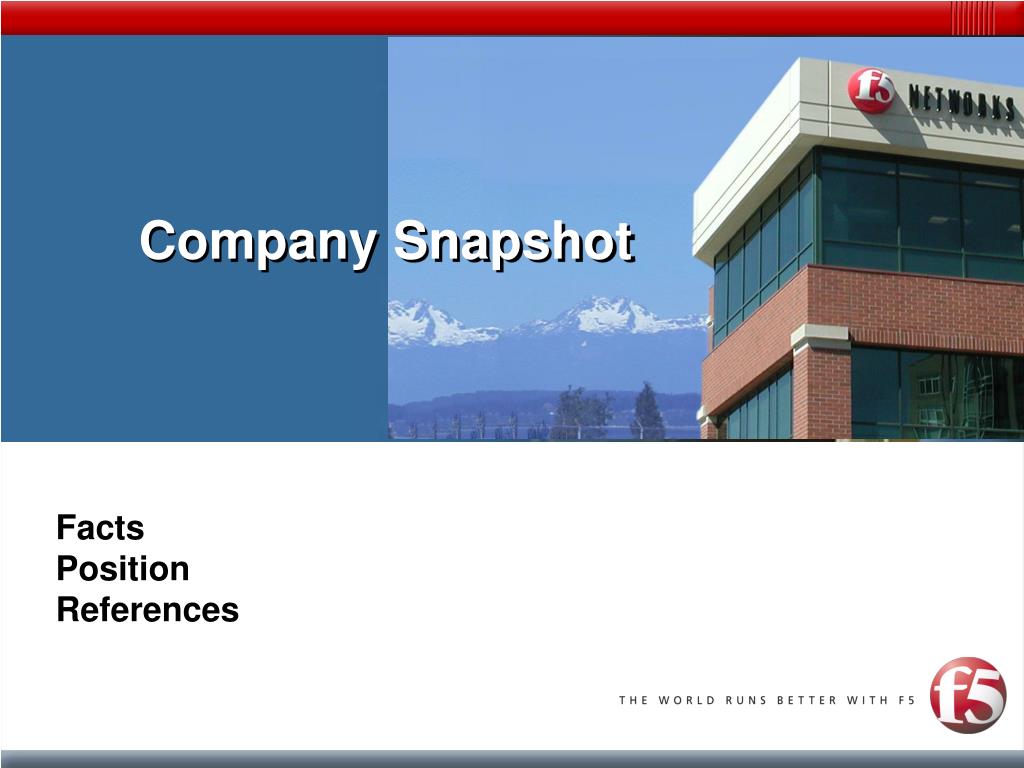 f5 NETWORKS

Company Snapshot

Facts
Position
References

THE WORLD RUNS BETTER WITH F5

f5